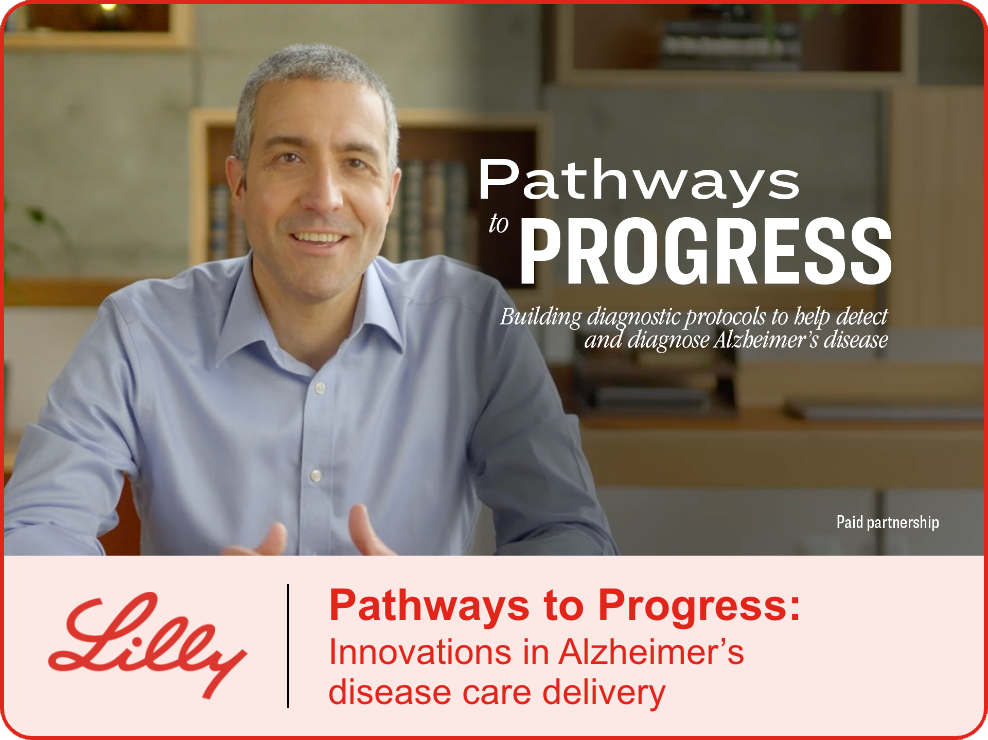 Pathways to PROGRESS

Building diagnostic protocols to help detect and diagnose Alzheimer's disease

Paid partnership

Lilly

Pathways to Progress: Innovations in Alzheimer's disease care delivery